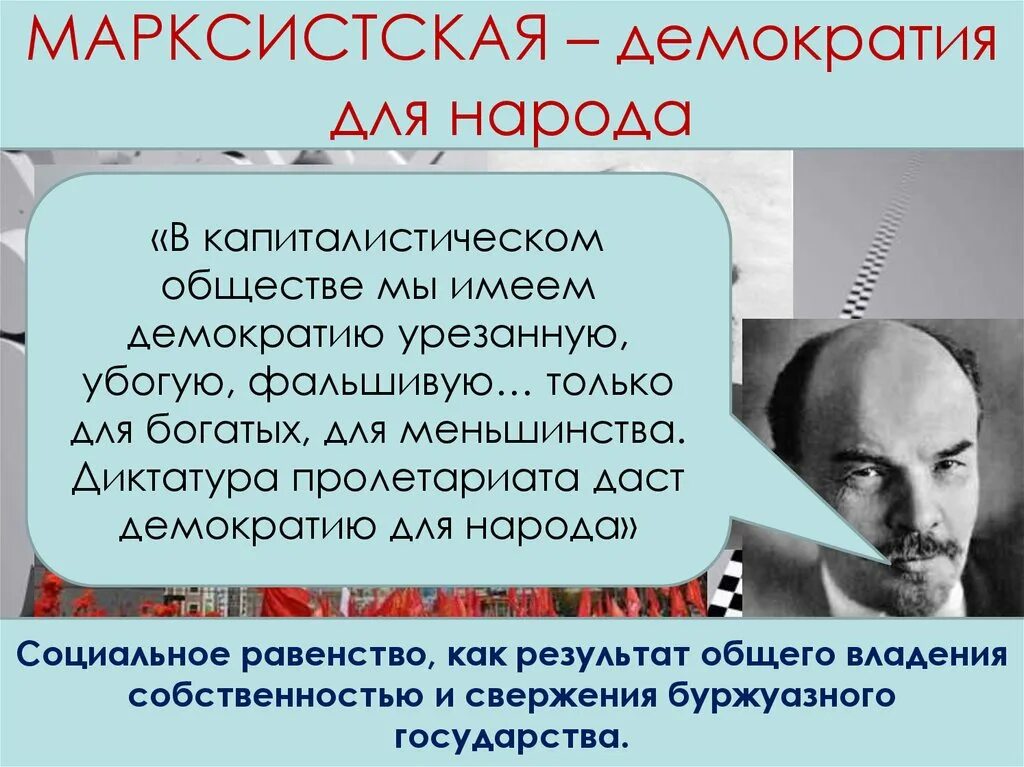 МАРКСИСТСКАЯ – демократия для народа

«В капиталистическом обществе мы имеем демократию урезанную, убогую, фальшивую… только для богатых, для меньшинства. Диктатура пролетариата даст демократию для народа»

Социальное равенство, как результат общего владения собственностью и свержения буржуазного государства.